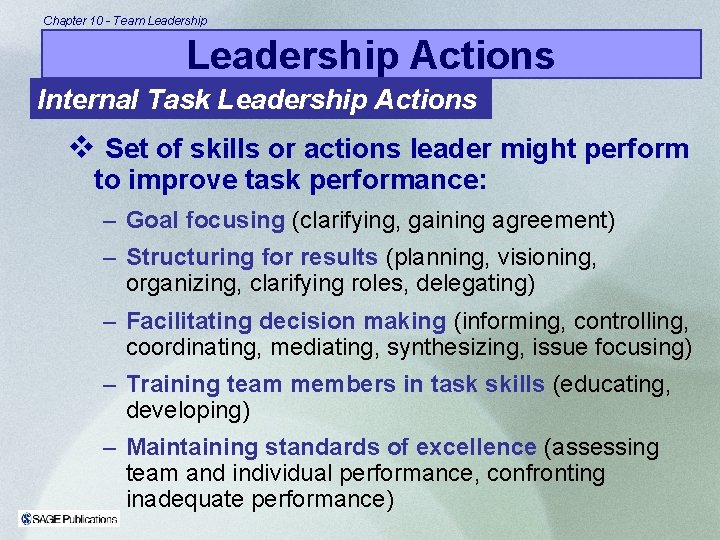 Chapter 10 - Team Leadership

Leadership Actions

Internal Task Leadership Actions

❖ Set of skills or actions leader might perform to improve task performance:

– Goal focusing (clarifying, gaining agreement)

– Structuring for results (planning, visioning, organizing, clarifying roles, delegating)

– Facilitating decision making (informing, controlling, coordinating, mediating, synthesizing, issue focusing)

– Training team members in task skills (educating, developing)

– Maintaining standards of excellence (assessing team and individual performance, confronting inadequate performance)

SAGE Publications